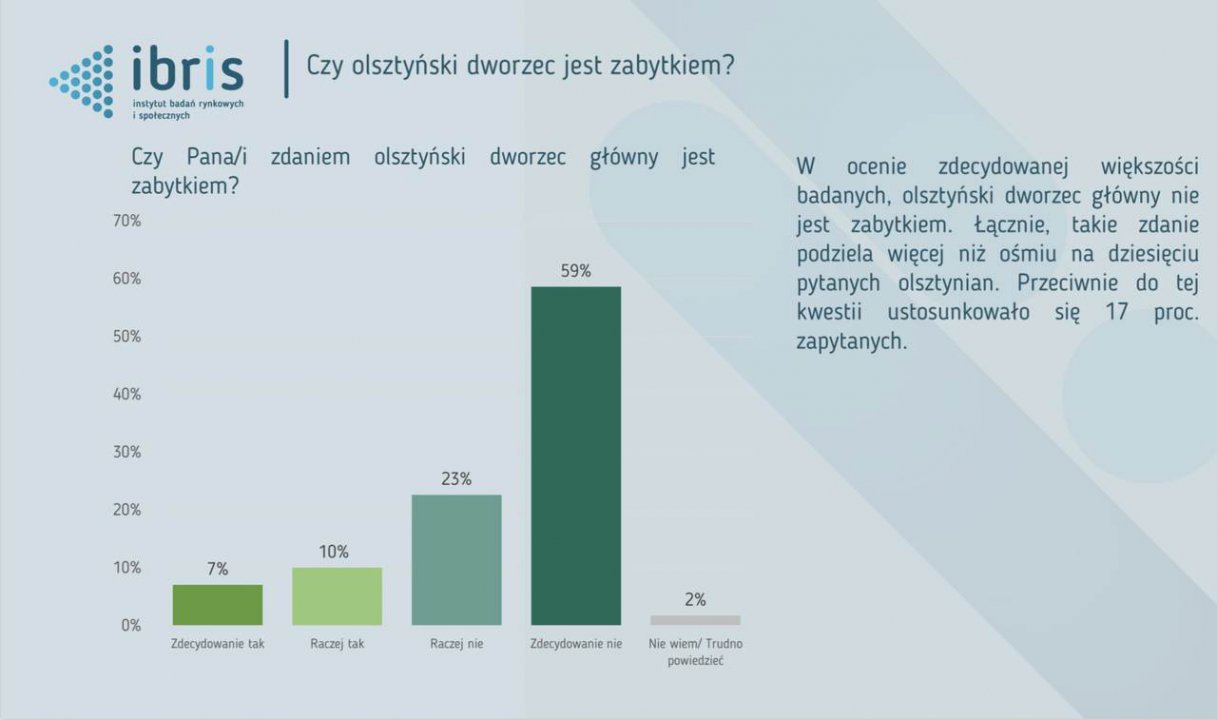 ibris
instytut badań rynkowych i społecznych

Czy olsztyński dworzec jest zabytkiem?

Czy Pana/i zdaniem olsztyński dworzec główny jest zabytkiem?

70%
60%
50%
40%
30%
20%
10%
0%

7%
10%
23%
59%
2%

Zdecydowanie tak
Raczej tak
Raczej nie
Zdecydowanie nie
Nie wiem/ Trudno powiedzieć

W ocenie zdecydowanej większości badanych, olsztyński dworzec główny nie jest zabytkiem. Łącznie, takie zdanie podziela więcej niż ośmiu na dziesięciu pytanych olsztynian. Przeciwnie do tej kwestii ustosunkowało się 17 proc. zapytanych.